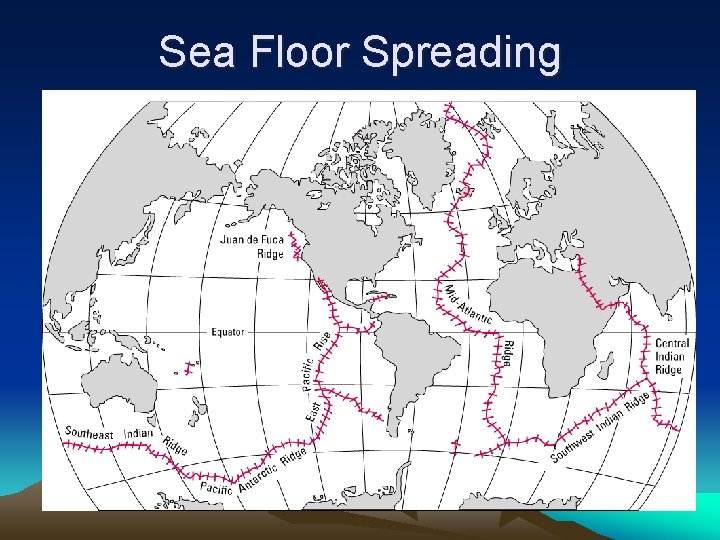 Sea Floor Spreading

Juan de Fuca Ridge

Equator

East Pacific Rise

Mid-Atlantic Ridge

Central Indian Ridge

Southeast Indian Ridge

Pacific Antarctic Ridge

Southwest Indian Ridge